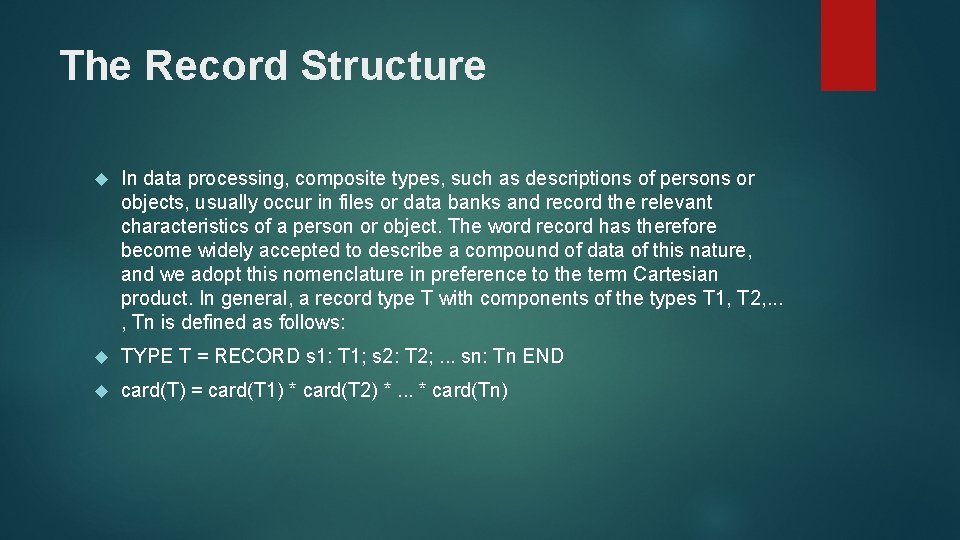 The Record Structure

In data processing, composite types, such as descriptions of persons or objects, usually occur in files or data banks and record the relevant characteristics of a person or object. The word record has therefore become widely accepted to describe a compound of data of this nature, and we adopt this nomenclature in preference to the term Cartesian product. In general, a record type T with components of the types T1, T2,... , Tn is defined as follows:

TYPE T = RECORD s1: T1; s2: T2; ... sn: Tn END

card(T) = card(T1) * card(T2) * ... * card(Tn)